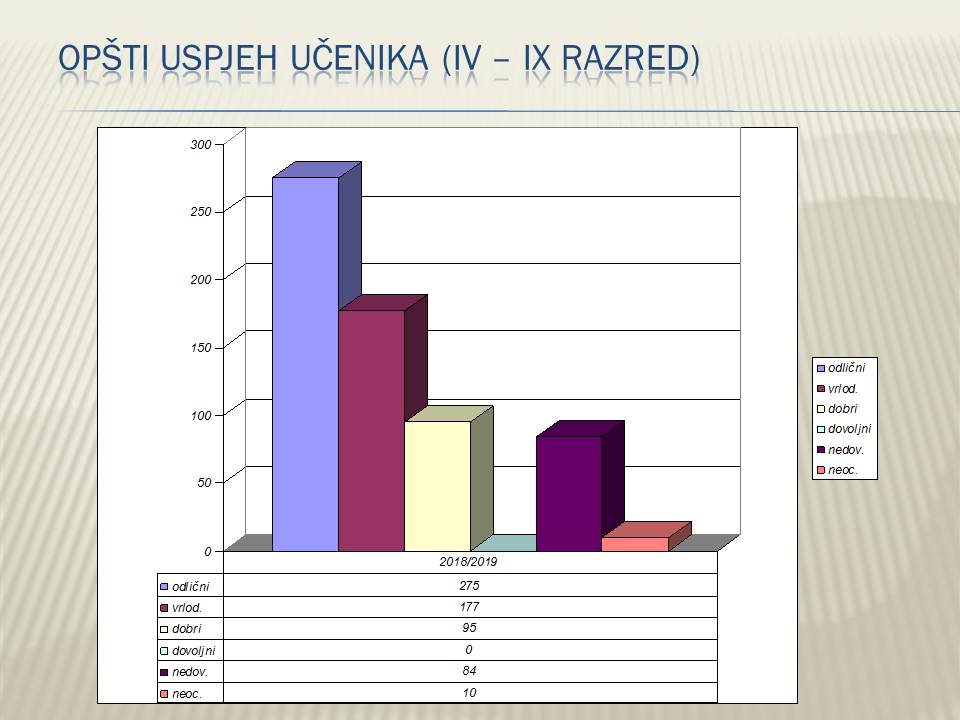 OPŠTI USPJEH UČENIKA (IV – IX RAZRED)

300
250
200
150
100
50
0

odlični
vrlod.
dobri
dovoljni
nedov.
neoc.

| | 2018/2019 |
|---|---|
| odlični | 275 |
| vrlod. | 177 |
| dobri | 95 |
| dovoljni | 0 |
| nedov. | 84 |
| neoc. | 10 |